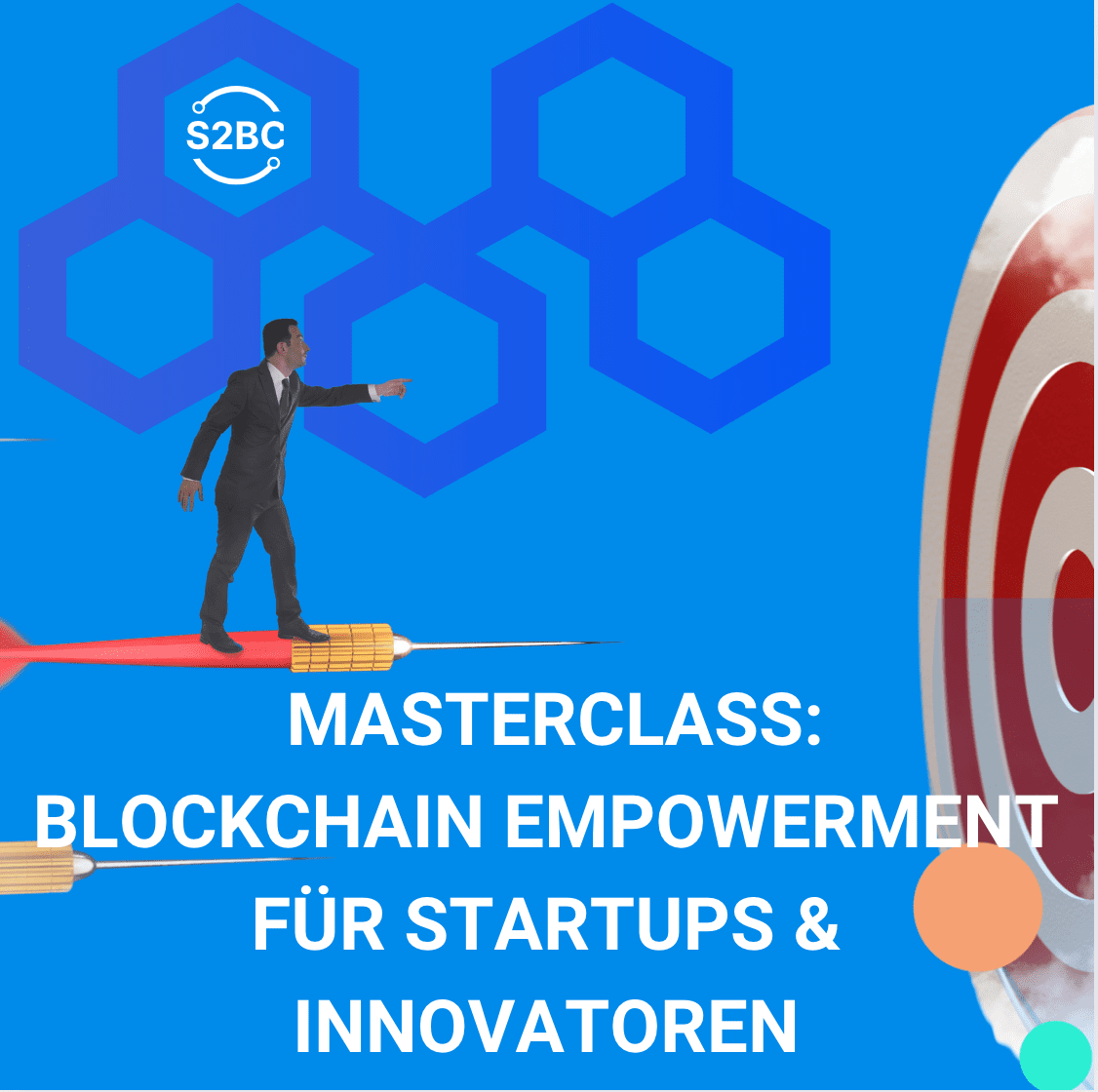 S2BC

MASTERCLASS: BLOCKCHAIN EMPOWERMENT FÜR STARTUPS & INNOVATOREN